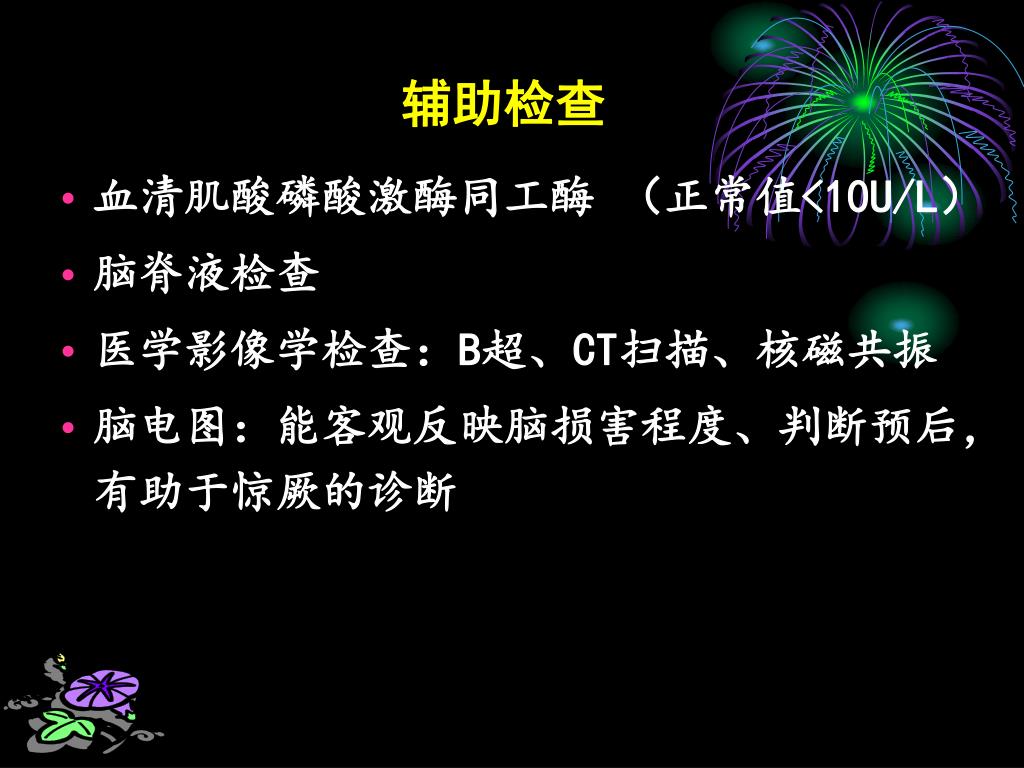 辅助检查

• 血清肌酸磷酸激酶同工酶 （正常值<10U/L）

• 脑脊液检查

• 医学影像学检查：B超、CT扫描、核磁共振

• 脑电图：能客观反映脑损害程度、判断预后，有助于惊厥的诊断